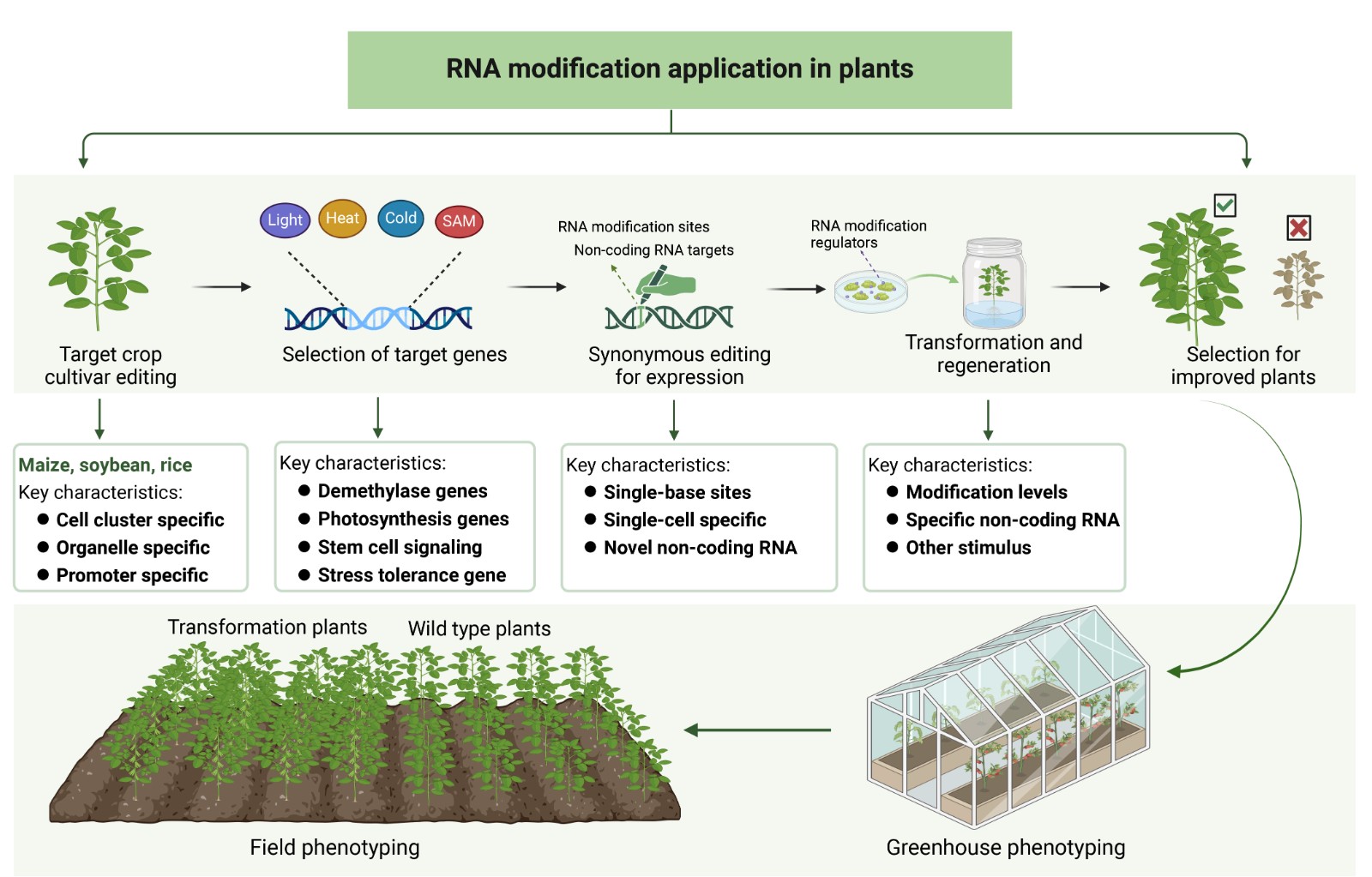 RNA modification application in plants

Target crop cultivar editing

Light Heat Cold SAM

Selection of target genes

RNA modification sites
Non-coding RNA targets

Synonymous editing for expression

RNA modification regulators

Transformation and regeneration

Selection for improved plants

Maize, soybean, rice
Key characteristics:
● Cell cluster specific
● Organelle specific
● Promoter specific

Key characteristics:
● Demethylase genes
● Photosynthesis genes
● Stem cell signaling
● Stress tolerance gene

Key characteristics:
● Single-base sites
● Single-cell specific
● Novel non-coding RNA

Key characteristics:
● Modification levels
● Specific non-coding RNA
● Other stimulus

Transformation plants
Wild type plants

Field phenotyping

Greenhouse phenotyping